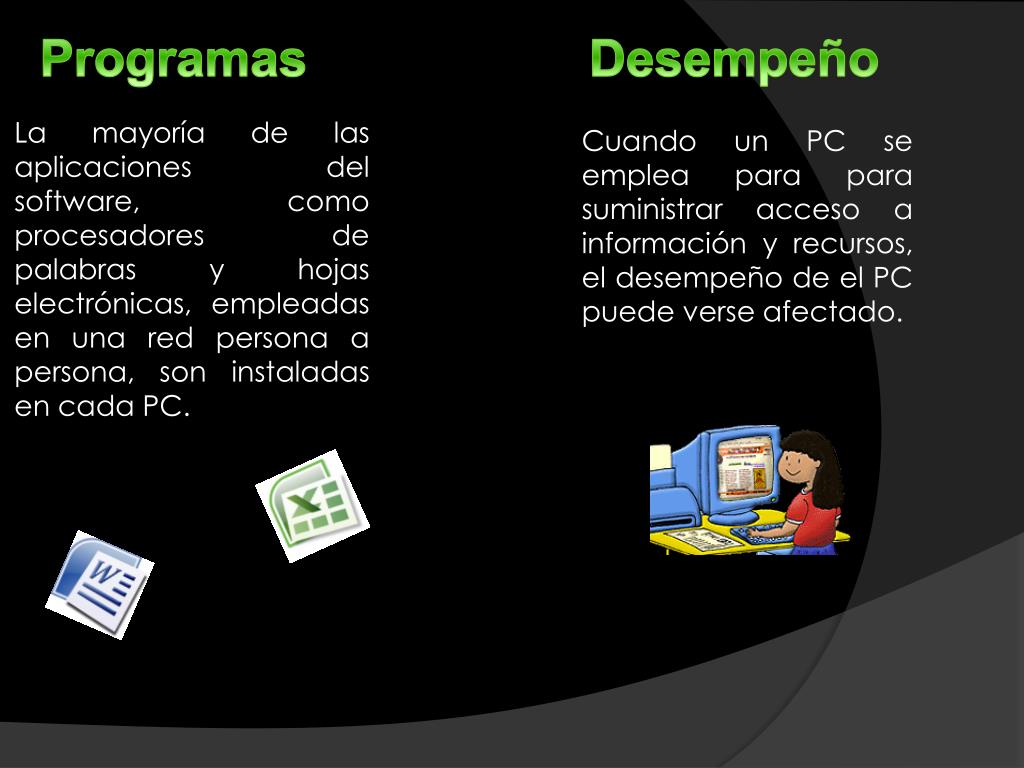 Programas

La mayoría de las aplicaciones del software, como procesadores de palabras y hojas electrónicas, empleadas en una red persona a persona, son instaladas en cada PC.

Desempeño

Cuando un PC se emplea para para suministrar acceso a información y recursos, el desempeño de el PC puede verse afectado.